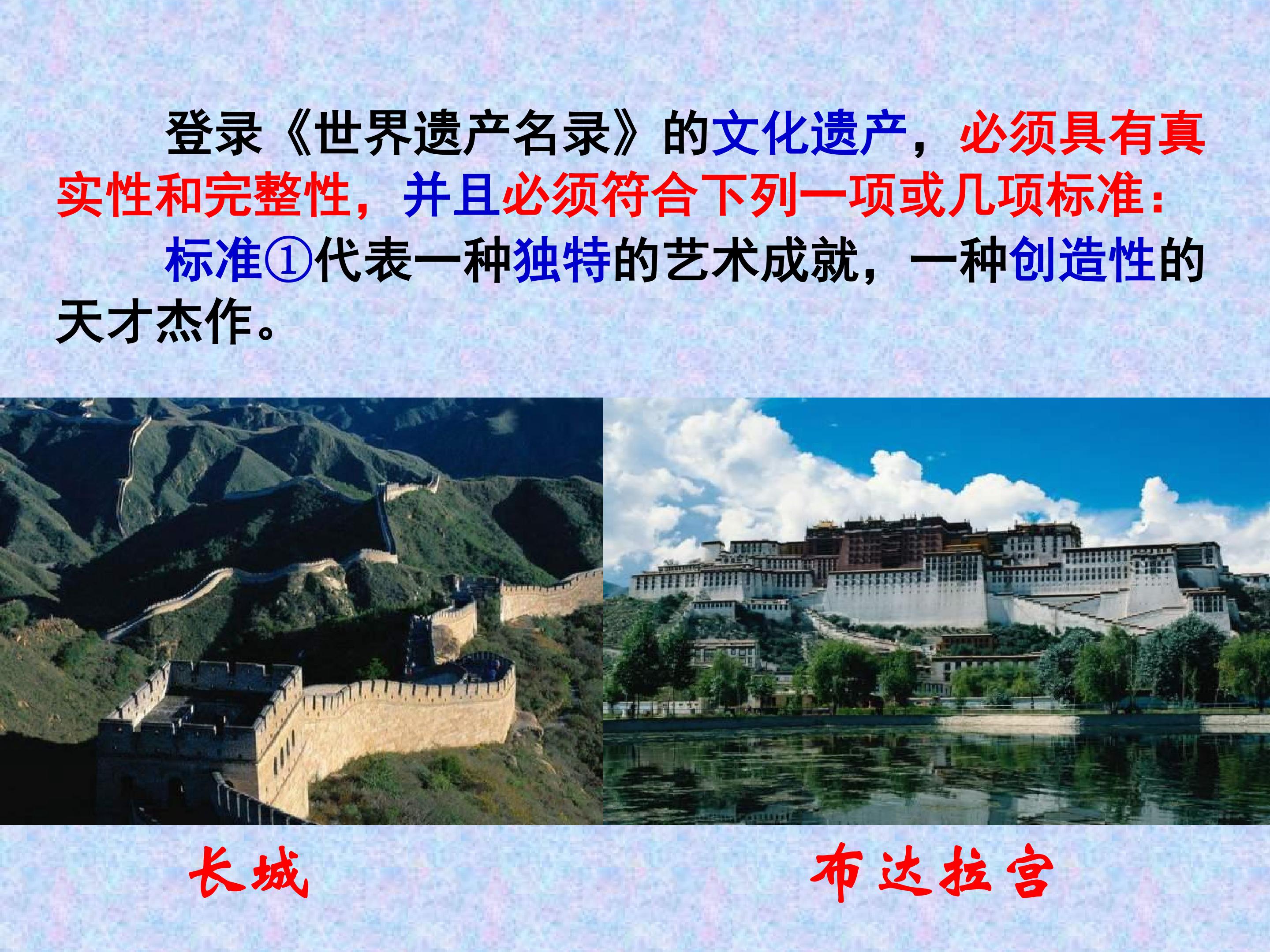 登录《世界遗产名录》的文化遗产，必须具有真实性和完整性，并且必须符合下列一项或几项标准：

标准①代表一种独特的艺术成就，一种创造性的天才杰作。

长城

布达拉宫